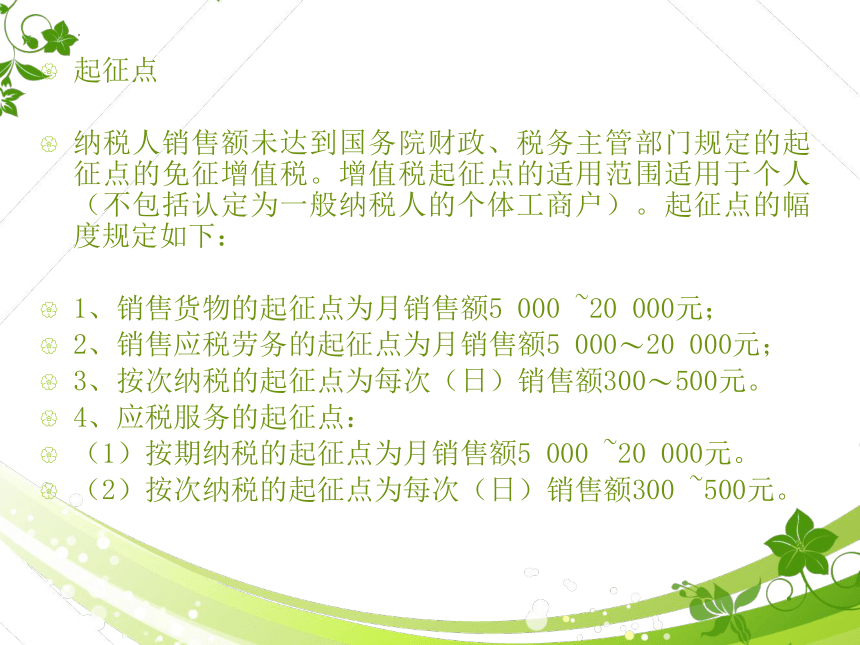 起征点

纳税人销售额未达到国务院财政、税务主管部门规定的起征点的免征增值税。增值税起征点的适用范围适用于个人（不包括认定为一般纳税人的个体工商户）。起征点的幅度规定如下：

1、销售货物的起征点为月销售额5 000 ~20 000元；
2、销售应税劳务的起征点为月销售额5 000～20 000元；
3、按次纳税的起征点为每次（日）销售额300～500元。
4、应税服务的起征点：
（1）按期纳税的起征点为月销售额5 000 ~20 000元。
（2）按次纳税的起征点为每次（日）销售额300 ~500元。